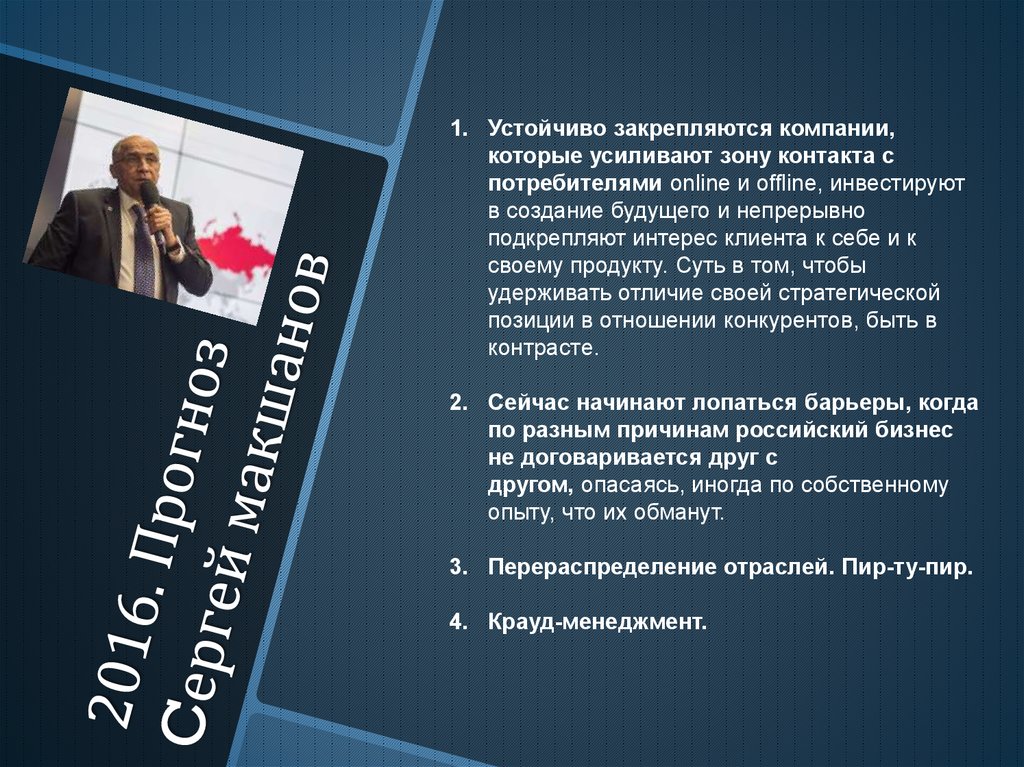 2016. Прогноз Сергей макшанов

1. Устойчиво закрепляются компании, которые усиливают зону контакта с потребителями online и offline, инвестируют в создание будущего и непрерывно подкрепляют интерес клиента к себе и к своему продукту. Суть в том, чтобы удерживать отличие своей стратегической позиции в отношении конкурентов, быть в контрасте.

2. Сейчас начинают лопаться барьеры, когда по разным причинам российский бизнес не договаривается друг с другом, опасаясь, иногда по собственному опыту, что их обманут.

3. Перераспределение отраслей. Пир-ту-пир.

4. Крауд-менеджмент.